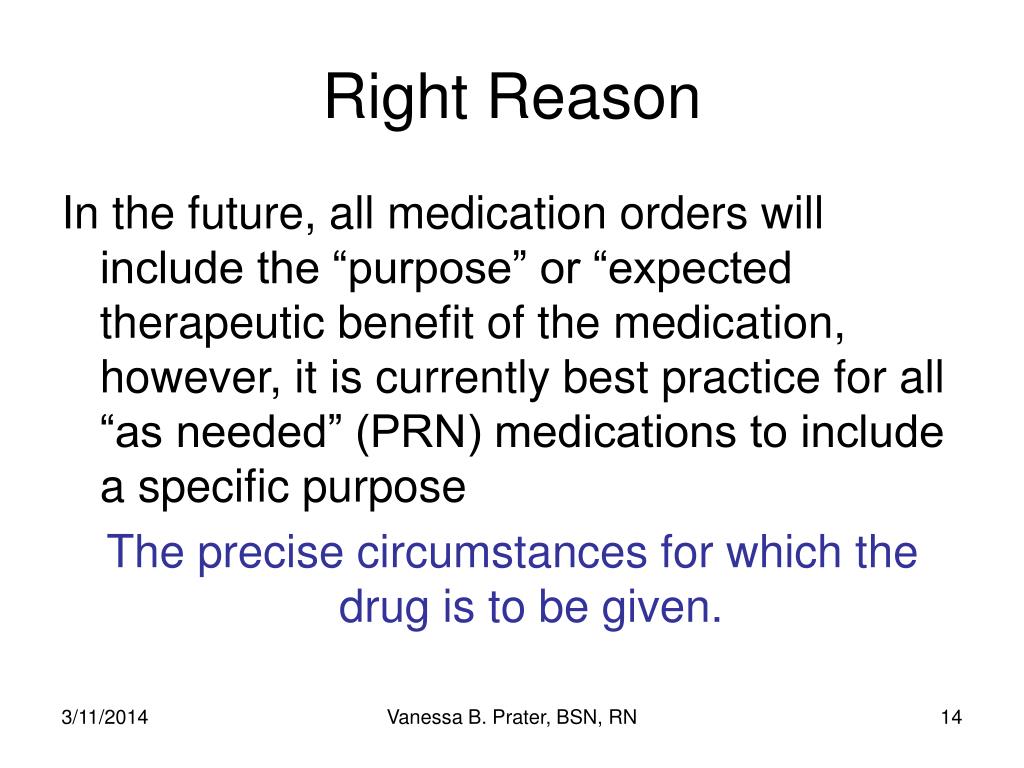 Right Reason

In the future, all medication orders will include the “purpose” or “expected therapeutic benefit of the medication, however, it is currently best practice for all “as needed” (PRN) medications to include a specific purpose

The precise circumstances for which the drug is to be given.

3/11/2014

Vanessa B. Prater, BSN, RN

14